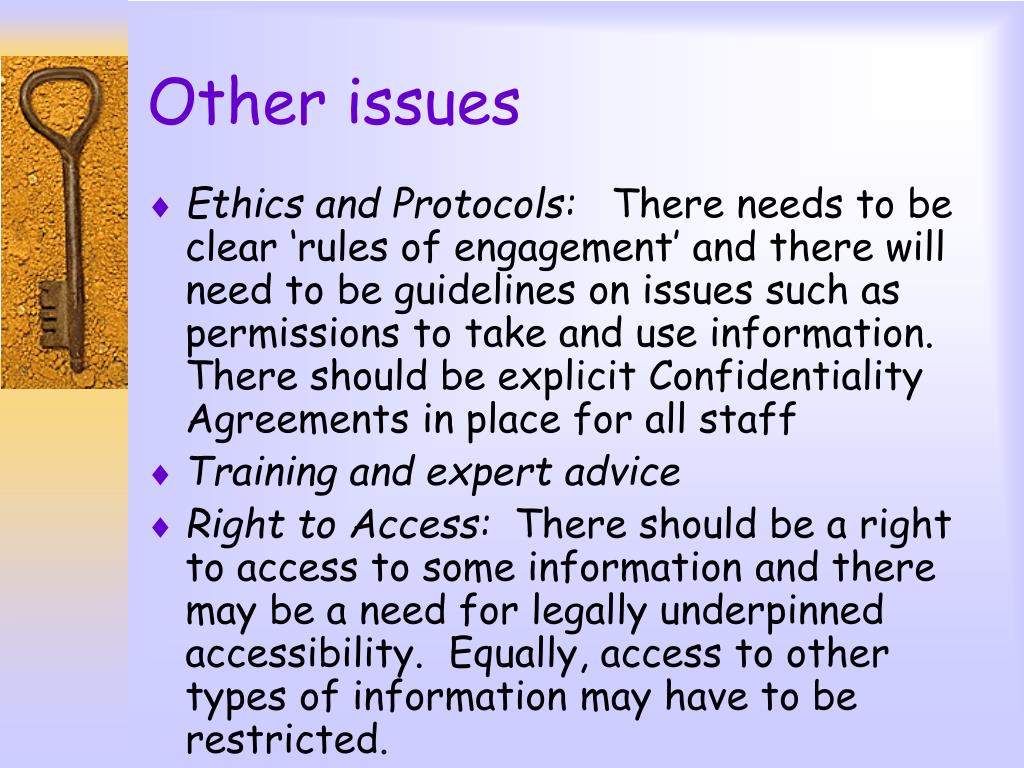 Other issues

♦ Ethics and Protocols: There needs to be clear ‘rules of engagement’ and there will need to be guidelines on issues such as permissions to take and use information. There should be explicit Confidentiality Agreements in place for all staff

♦ Training and expert advice

♦ Right to Access: There should be a right to access to some information and there may be a need for legally underpinned accessibility. Equally, access to other types of information may have to be restricted.